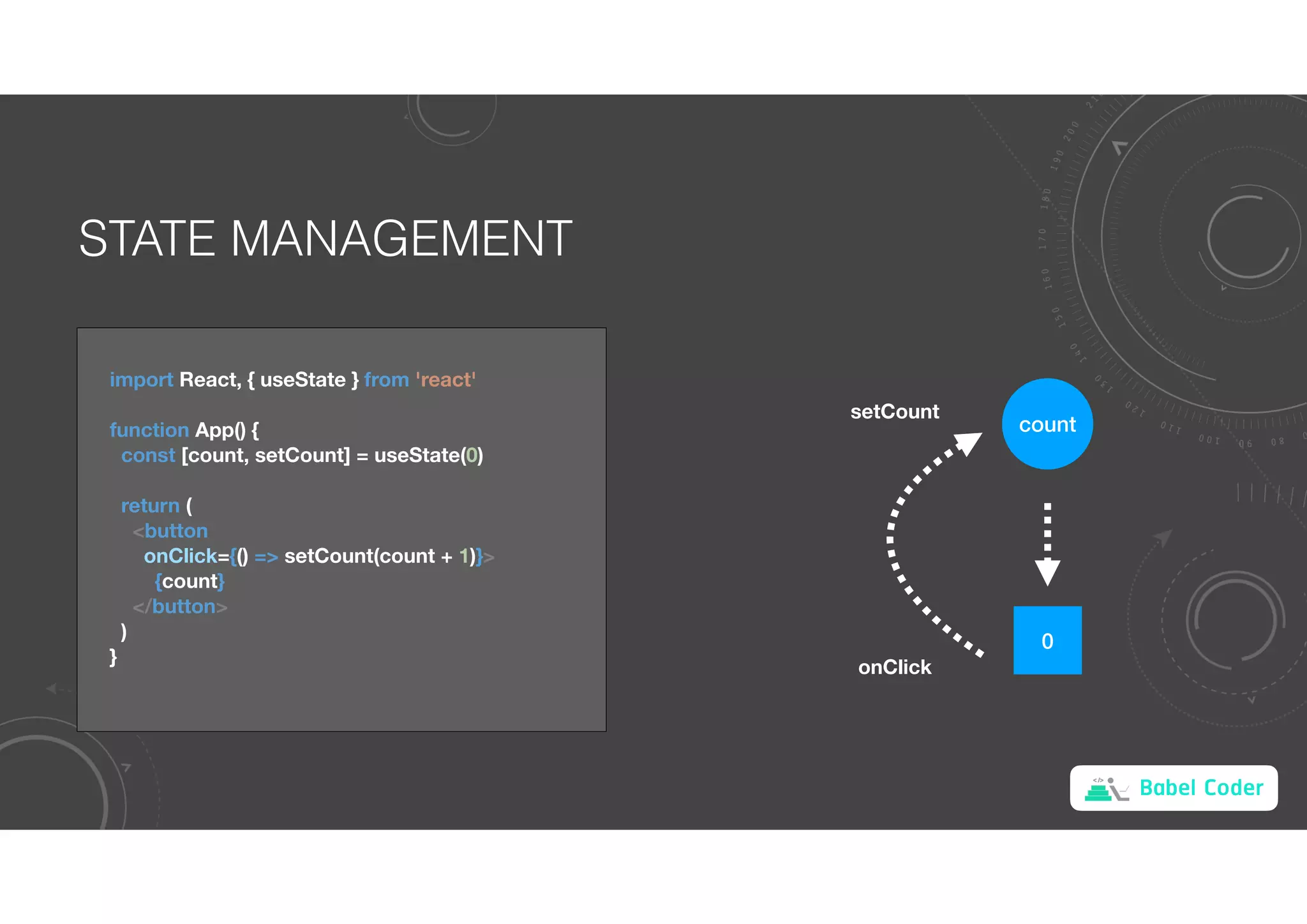 STATE MANAGEMENT

import React, { useState } from 'react'

function App() {
  const [count, setCount] = useState(0)

  return (
    <button
      onClick={() => setCount(count + 1)}>
        {count}
    </button>
  )
}

setCount

count

0

onClick

Babel Coder